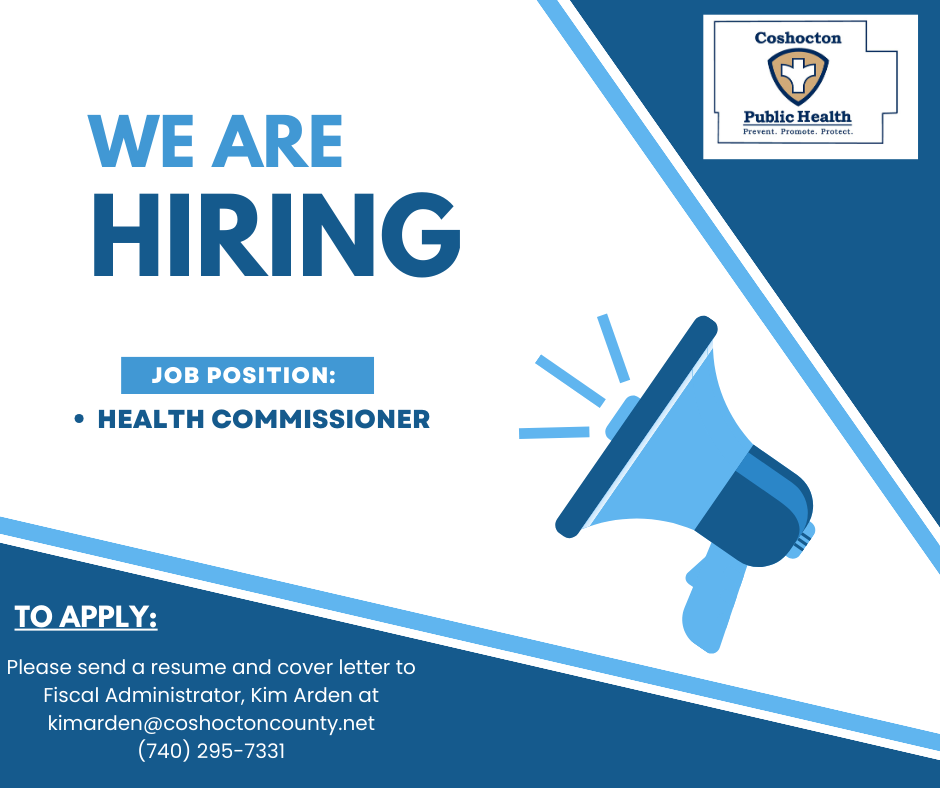 Coshocton
Public Health
Prevent. Promote. Protect.

WE ARE
HIRING

JOB POSITION:
• HEALTH COMMISSIONER

TO APPLY:

Please send a resume and cover letter to Fiscal Administrator, Kim Arden at kimarden@coshoctoncounty.net (740) 295-7331